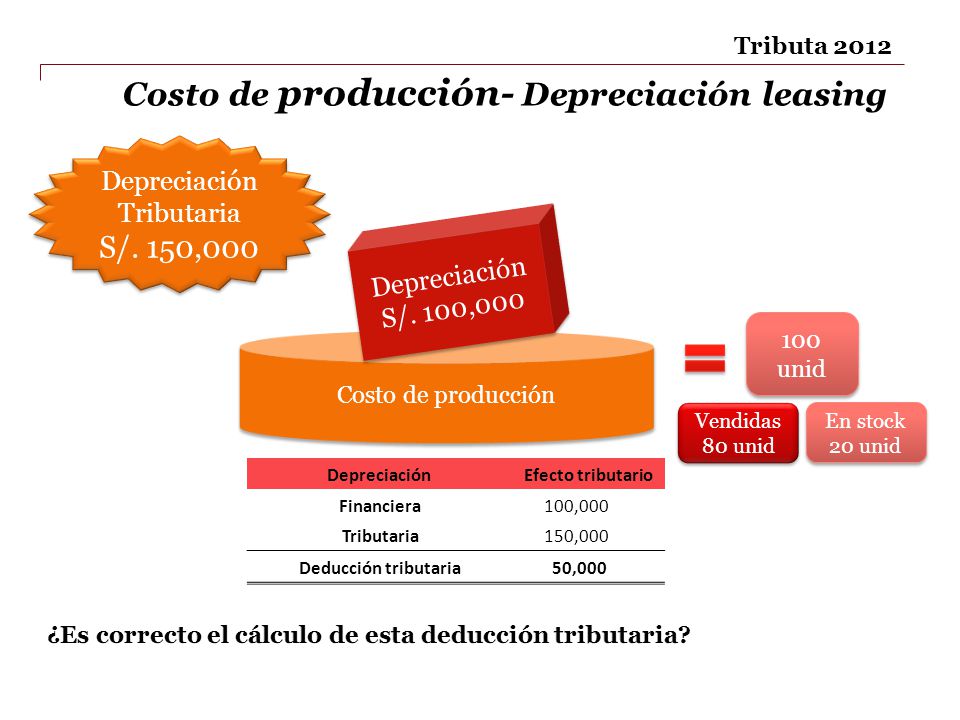 Tributa 2012

Costo de producción- Depreciación leasing

Depreciación Tributaria S/. 150,000

Depreciación S/. 100,000

Costo de producción

=

100 unid

Vendidas 80 unid

En stock 20 unid

| Depreciación | Efecto tributario |
|---|---|
| Financiera | 100,000 |
| Tributaria | 150,000 |
| Deducción tributaria | 50,000 |

¿Es correcto el cálculo de esta deducción tributaria?